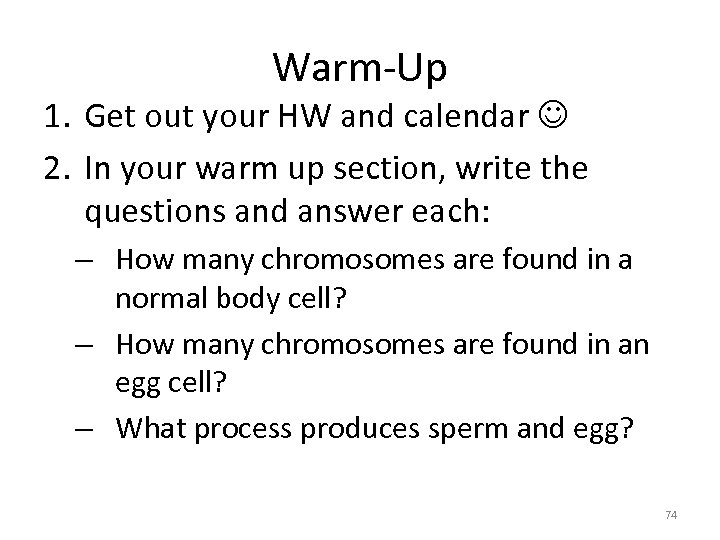 Warm-Up

1. Get out your HW and calendar ☺
2. In your warm up section, write the questions and answer each:
– How many chromosomes are found in a normal body cell?
– How many chromosomes are found in an egg cell?
– What process produces sperm and egg?

74